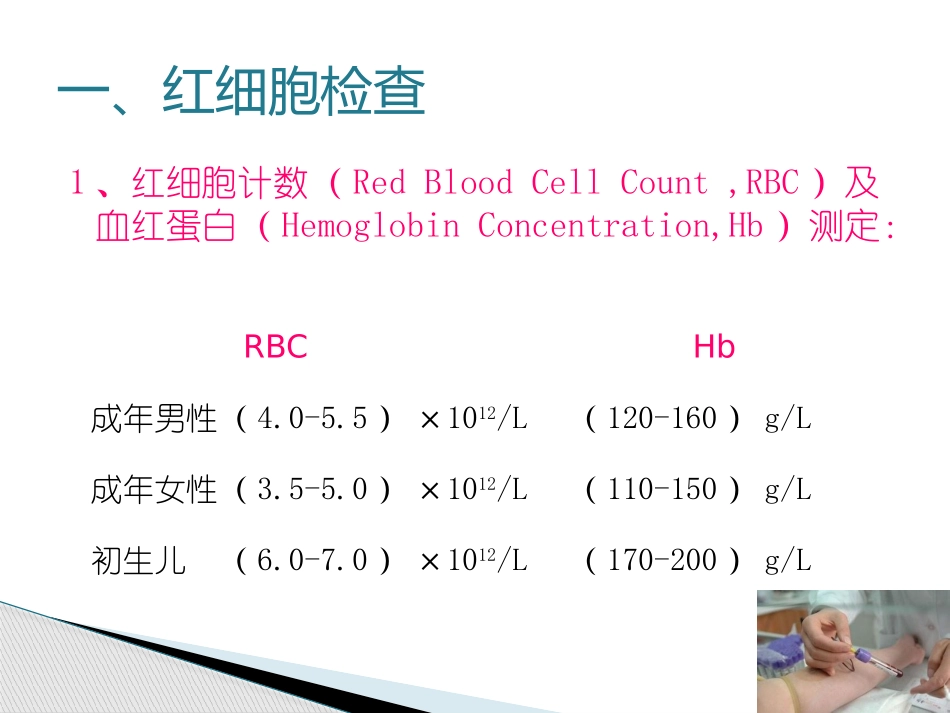 一、红细胞检查

1、红细胞计数（Red Blood Cell Count ,RBC）及血红蛋白（Hemoglobin Concentration,Hb）测定:

| | RBC | Hb |
|---|---|---|
| 成年男性 | （4.0-5.5）$\times 10^{12}$/L | （120-160）g/L |
| 成年女性 | （3.5-5.0）$\times 10^{12}$/L | （110-150）g/L |
| 初生儿 | （6.0-7.0）$\times 10^{12}$/L | （170-200）g/L |